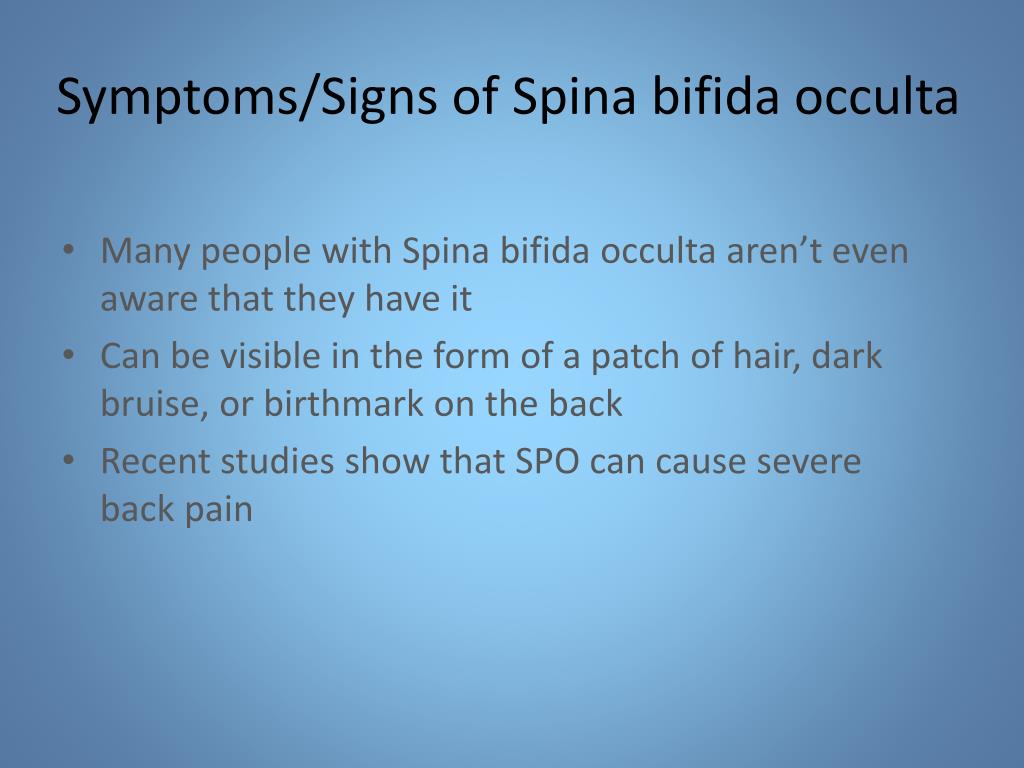 Symptoms/Signs of Spina bifida occulta

• Many people with Spina bifida occulta aren’t even aware that they have it
• Can be visible in the form of a patch of hair, dark bruise, or birthmark on the back
• Recent studies show that SPO can cause severe back pain